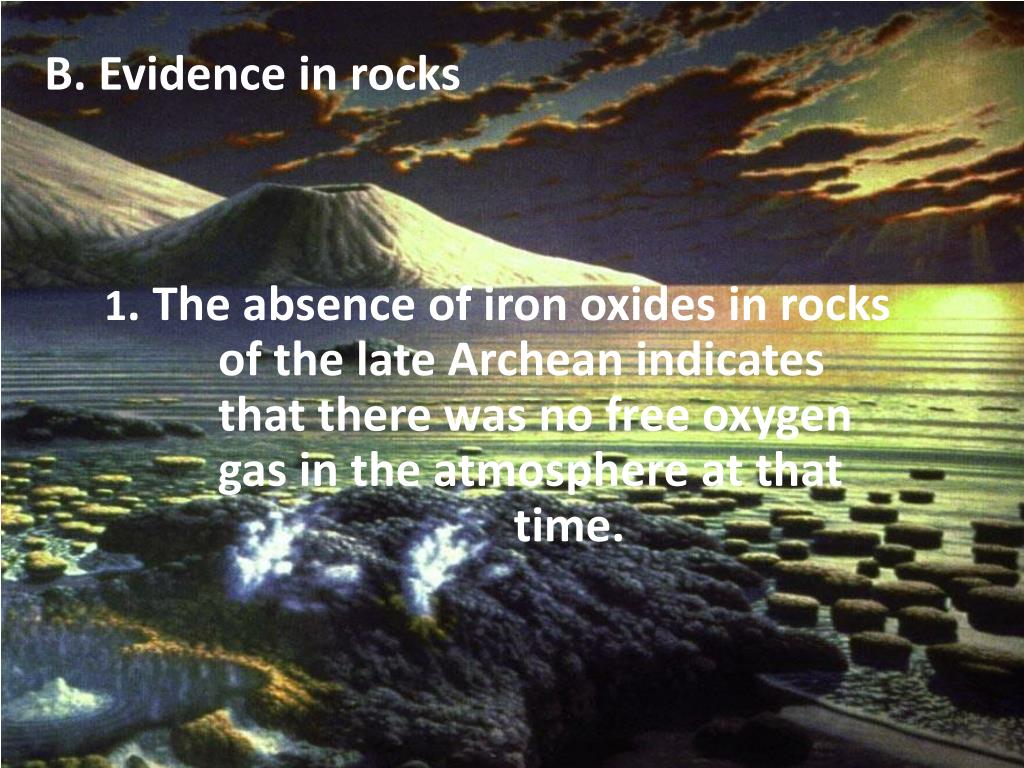 B. Evidence in rocks

1. The absence of iron oxides in rocks of the late Archean indicates that there was no free oxygen gas in the atmosphere at that time.